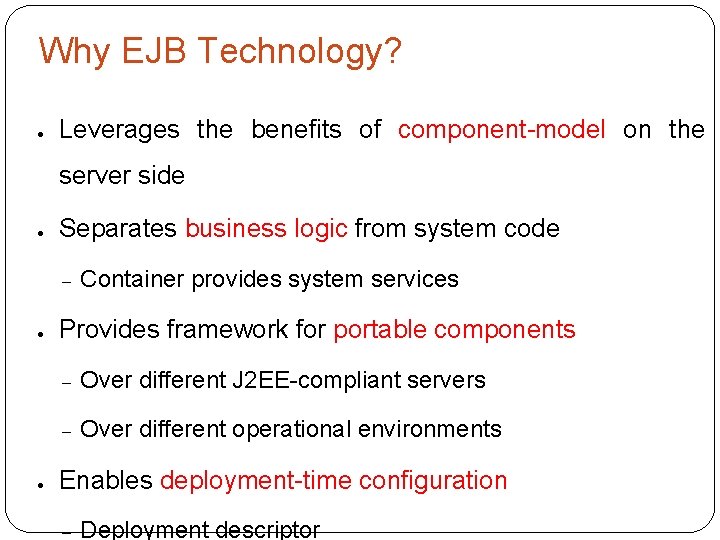 Why EJB Technology?

● Leverages the benefits of component-model on the server side

● Separates business logic from system code

– Container provides system services

● Provides framework for portable components

– Over different J2EE-compliant servers

– Over different operational environments

● Enables deployment-time configuration

– Deployment descriptor